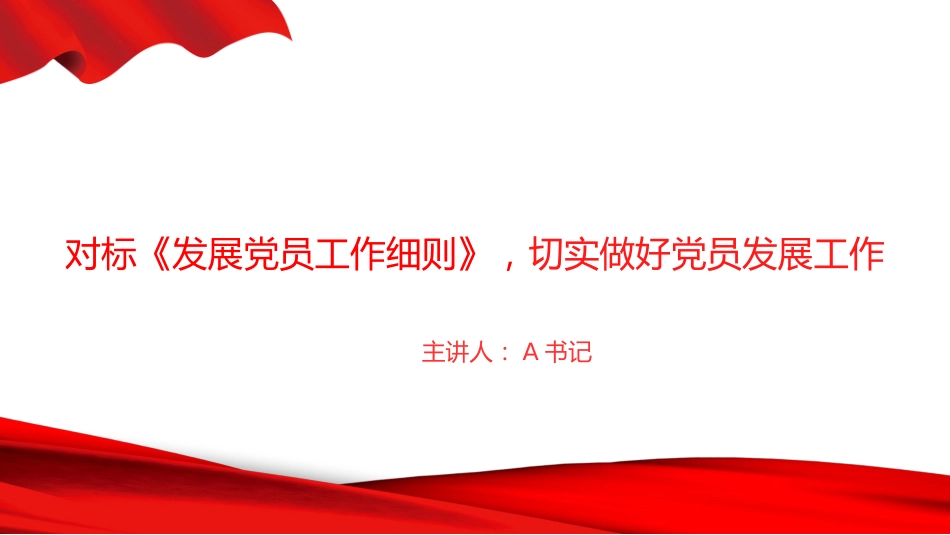 对标《发展党员工作细则》，切实做好党员发展工作

主讲人： A 书记